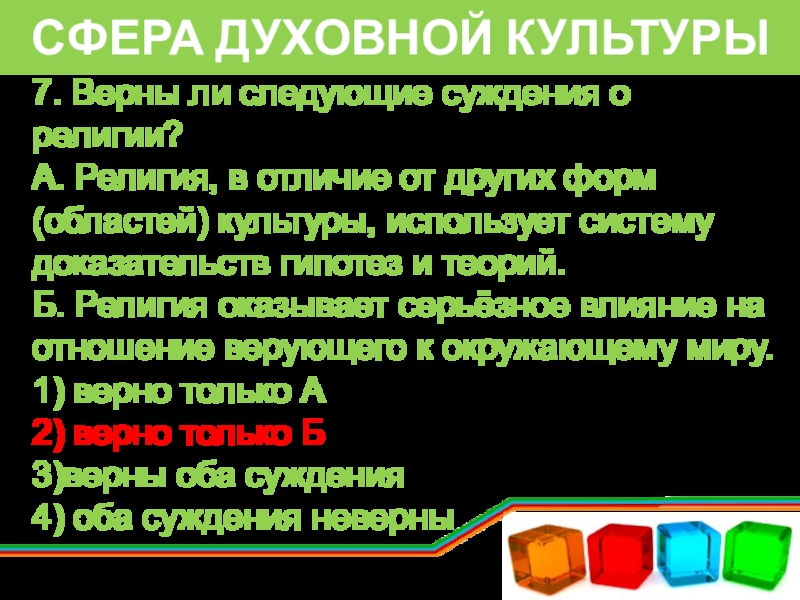 СФЕРА ДУХОВНОЙ КУЛЬТУРЫ

7. Верны ли следующие суждения о религии?
А. Религия, в отличие от других форм (областей) культуры, использует систему доказательств гипотез и теорий.
Б. Религия оказывает серьёзное влияние на отношение верующего к окружающему миру.
1) верно только А
2) верно только Б
3)верны оба суждения
4) оба суждения неверны